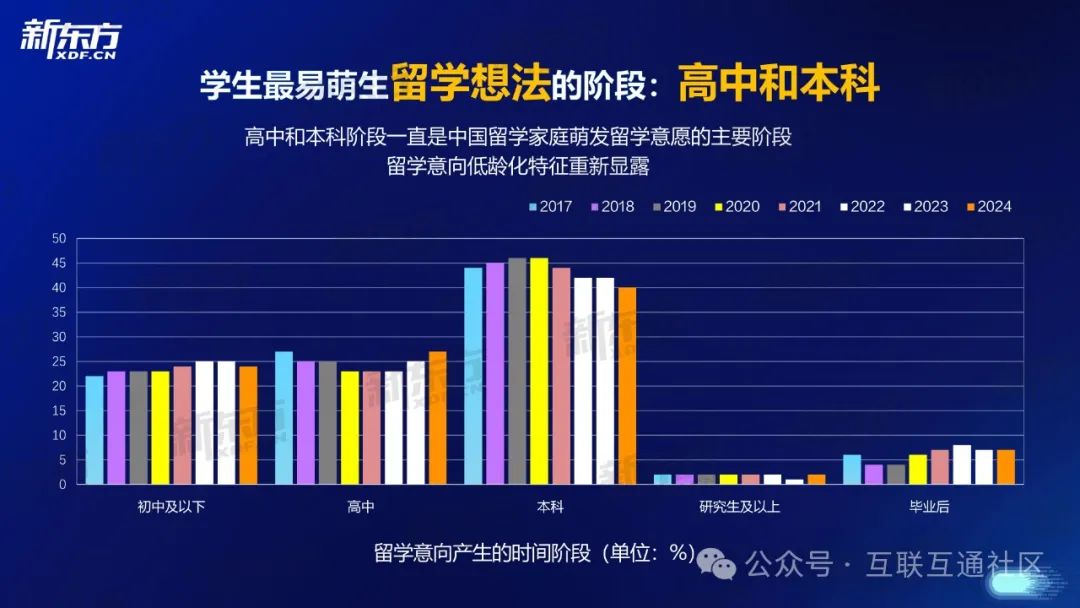 新东方
XDF.CN

学生最易萌生留学想法的阶段：高中和本科

高中和本科阶段一直是中国留学家庭萌发留学意愿的主要阶段
留学意向低龄化特征重新显露

2017 2018 2019 2020 2021 2022 2023 2024

50
45
40
35
30
25
20
15
10
5
0

初中及以下
高中
本科
研究生及以上
毕业后

留学意向产生的时间阶段（单位：%）

公众号 · 互联互通社区